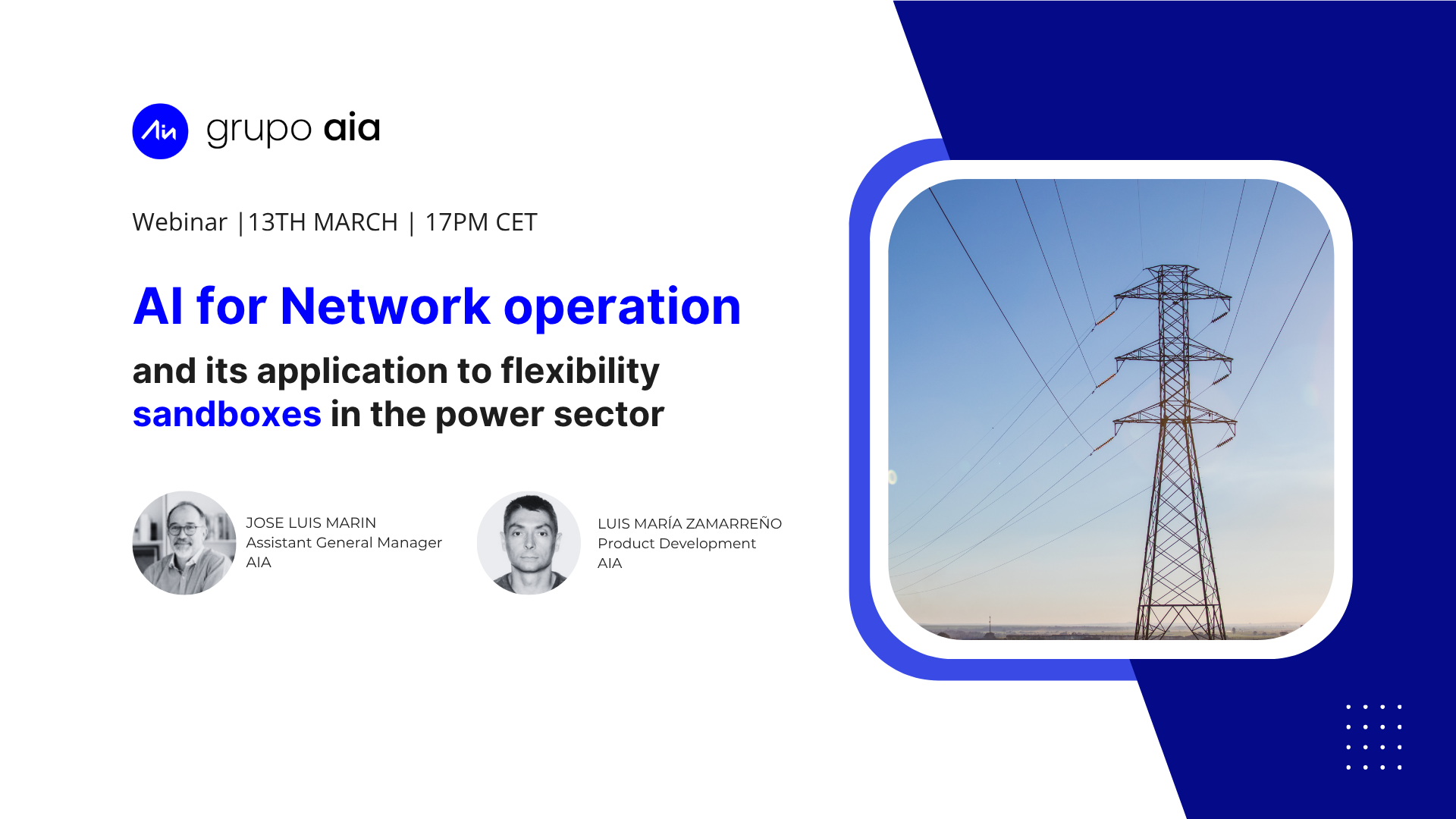 Ain grupo aia

Webinar |13TH MARCH | 17PM CET

AI for Network operation

and its application to flexibility sandboxes in the power sector

JOSE LUIS MARIN
Assistant General Manager
AIA

LUIS MARÍA ZAMARREÑO
Product Development
AIA